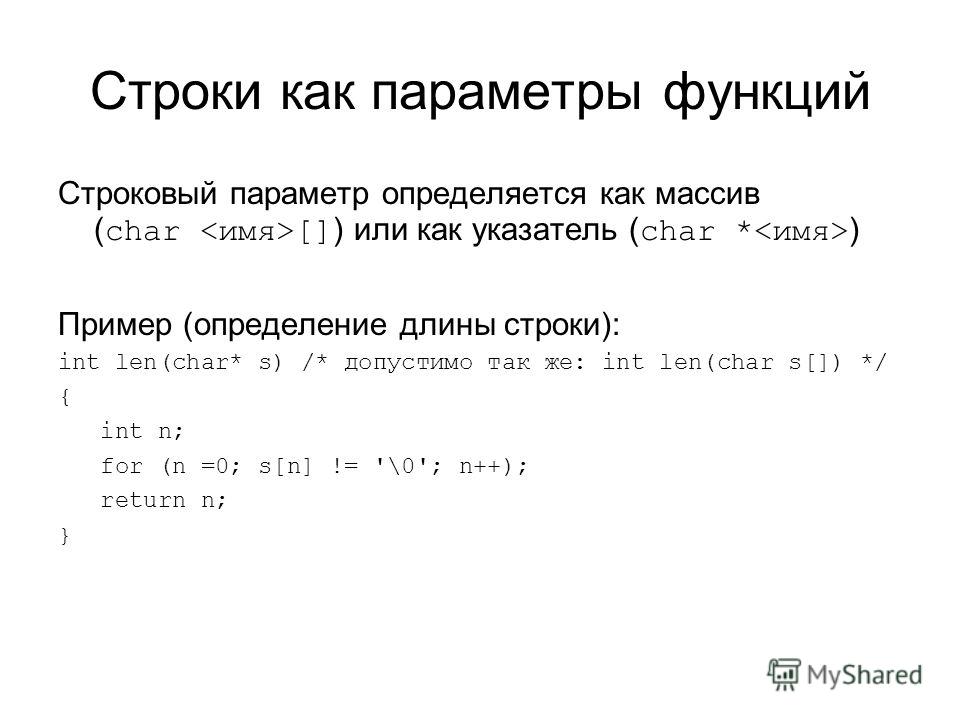 Строки как параметры функций

Строковый параметр определяется как массив (char <имя>[]) или как указатель (char *<имя>)

Пример (определение длины строки):
int len(char* s) /* допустимо так же: int len(char s[]) */
{
int n;
for (n =0; s[n] != '\0'; n++);
return n;
}

MyShared